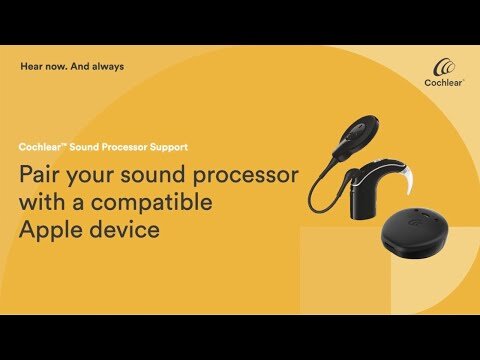 Hear now. And always

Cochlear®

Cochlear™ Sound Processor Support

Pair your sound processor with a compatible Apple device